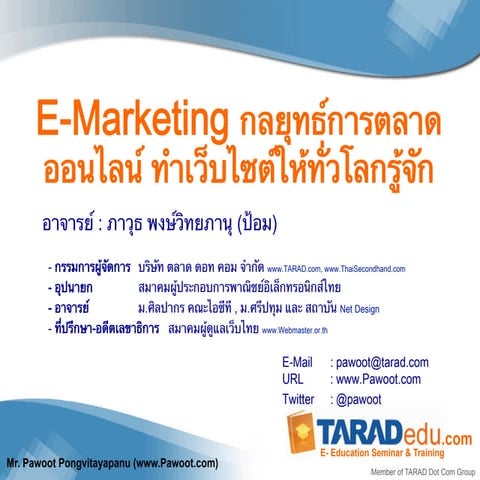 E-Marketing กลยุทธ์การตลาดออนไลน์ ทำเว็บไซต์ให้ทั่วโลกรู้จัก

อาจารย์ : ภาวุธ พงษ์วิทยภานุ (ป้อม)

- กรรมการผู้จัดการ บริษัท ตลาด ดอท คอม จำกัด www.TARAD.com, www.ThaiSecondhand.com
- อุปนายก สมาคมผู้ประกอบการพาณิชย์อิเล็กทรอนิกส์ไทย
- อาจารย์ ม.ศิลปากร คณะไอซีที , ม.ศรีปทุม และ สถาบัน Net Design
- ที่ปรึกษา-อดีตเลขาธิการ สมาคมผู้ดูแลเว็บไทย www.Webmaster.or.th

E-Mail : pawoot@tarad.com
URL : www.Pawoot.com
Twitter : @pawoot

TARADedu.com
E- Education Seminar & Training

Mr. Pawoot Pongvitayapanu (www.Pawoot.com)

Member of TARAD Dot Com Group